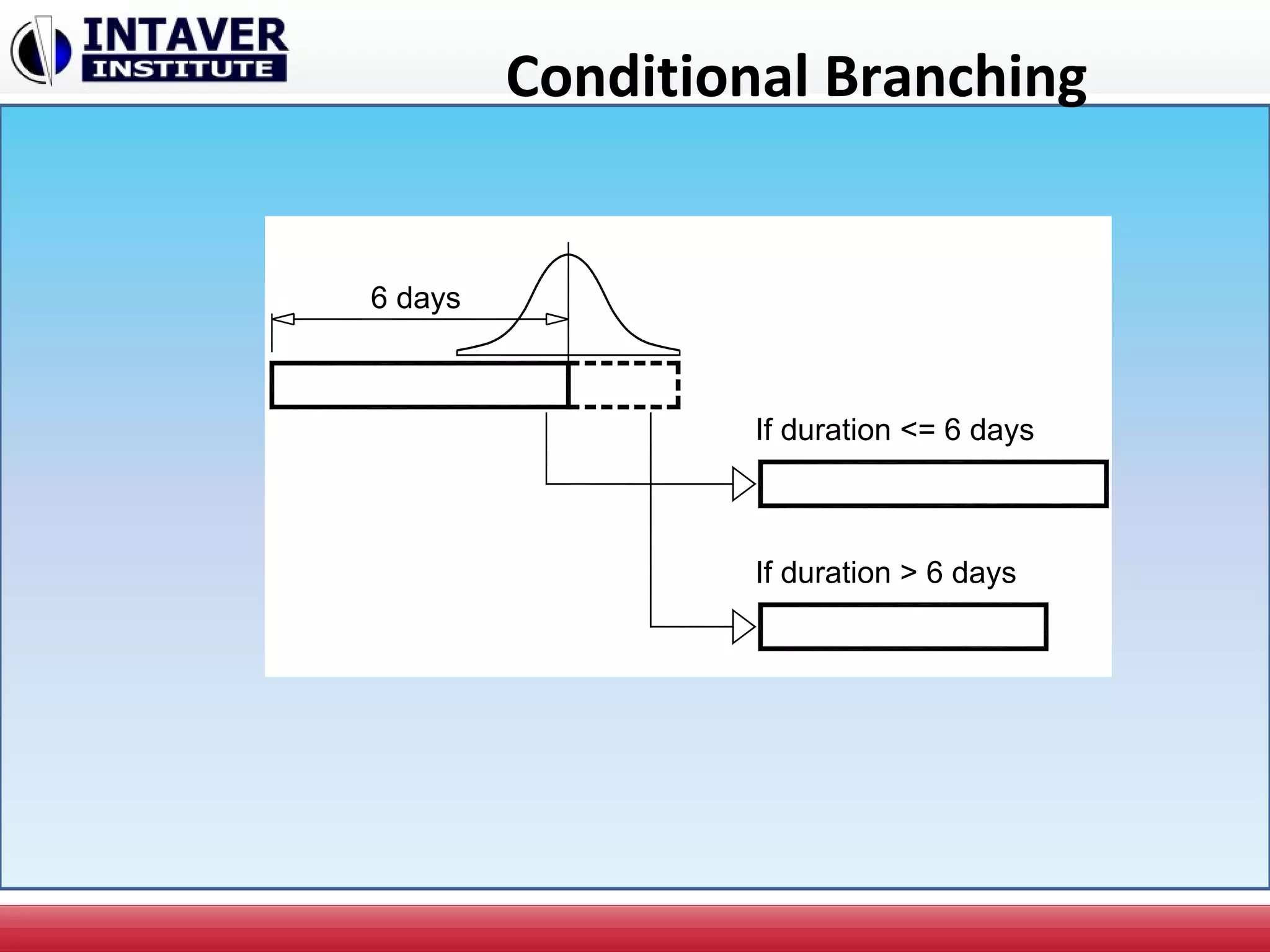 INTAVER
INSTITUTE

Conditional Branching

6 days

If duration <= 6 days

If duration > 6 days